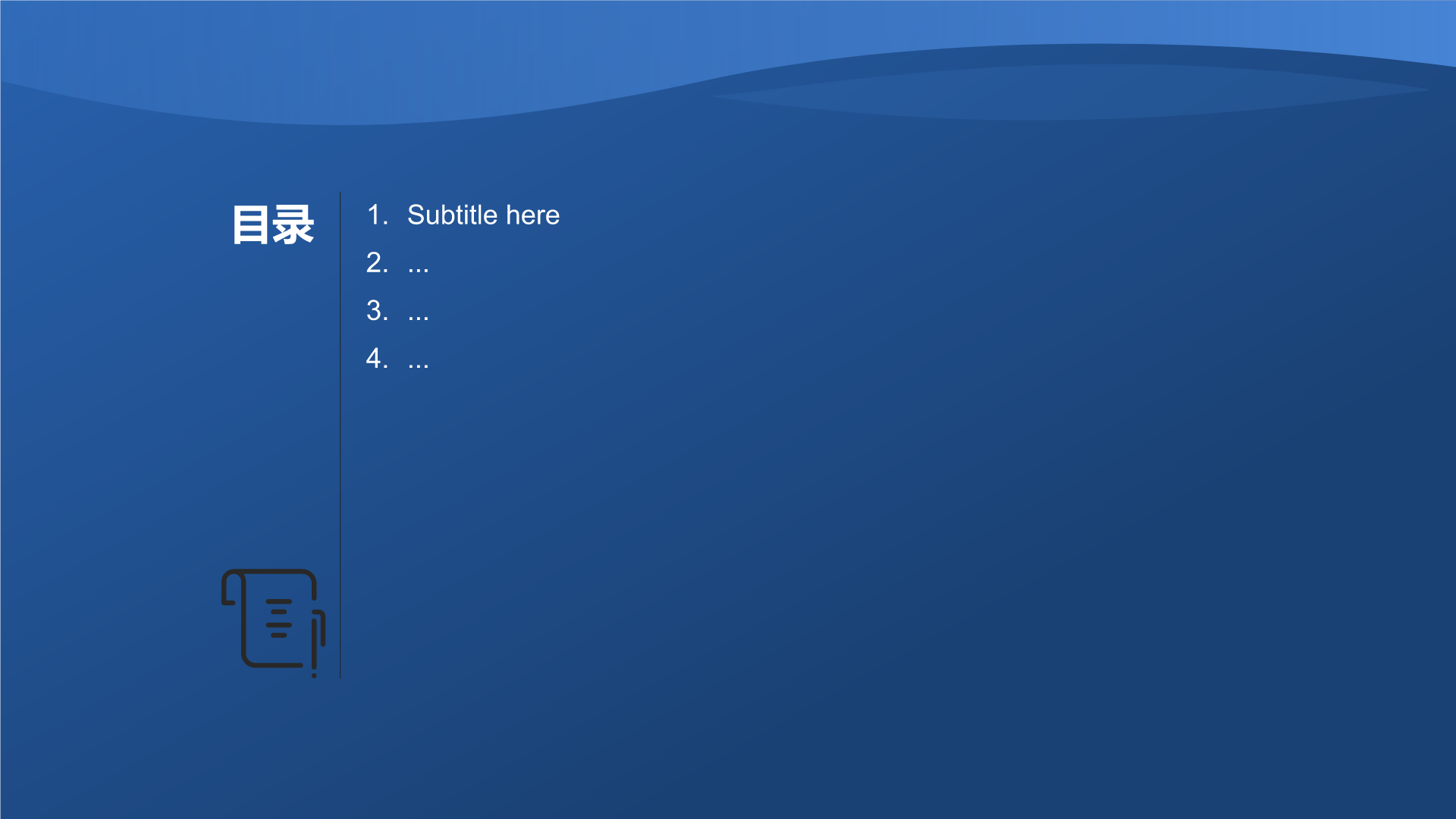 目录

1. Subtitle here
2. ...
3. ...
4. ...